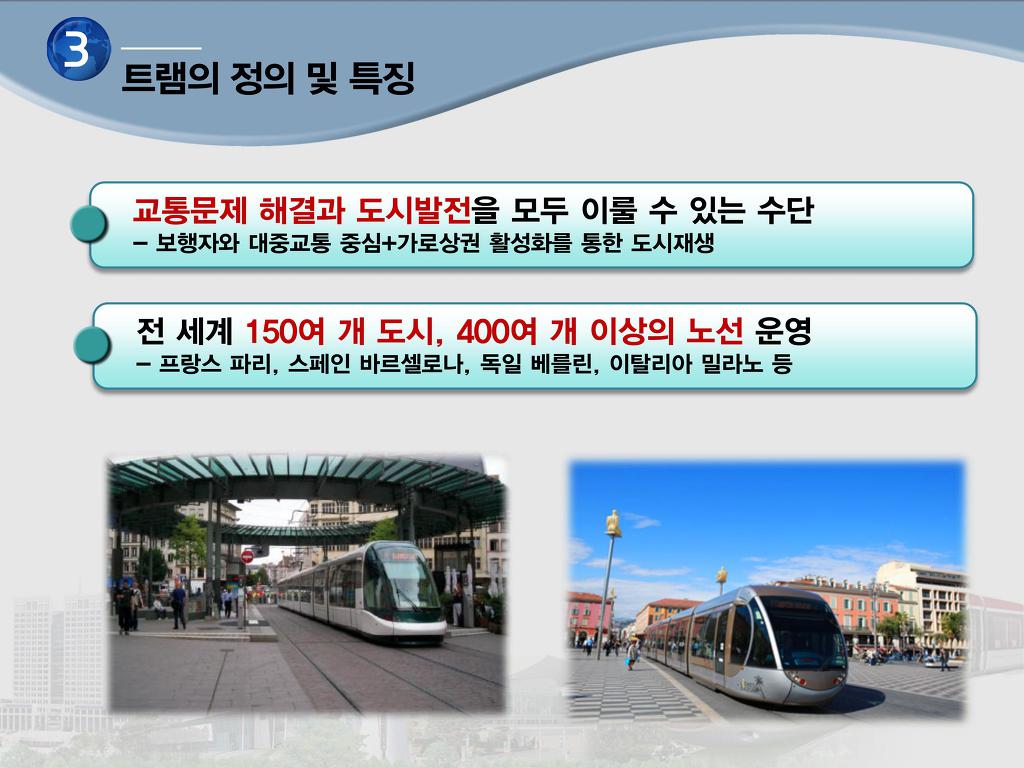 3

트램의 정의 및 특징

교통문제 해결과 도시발전을 모두 이룰 수 있는 수단
– 보행자와 대중교통 중심+가로상권 활성화를 통한 도시재생

전 세계 150여 개 도시, 400여 개 이상의 노선 운영
– 프랑스 파리, 스페인 바르셀로나, 독일 베를린, 이탈리아 밀라노 등